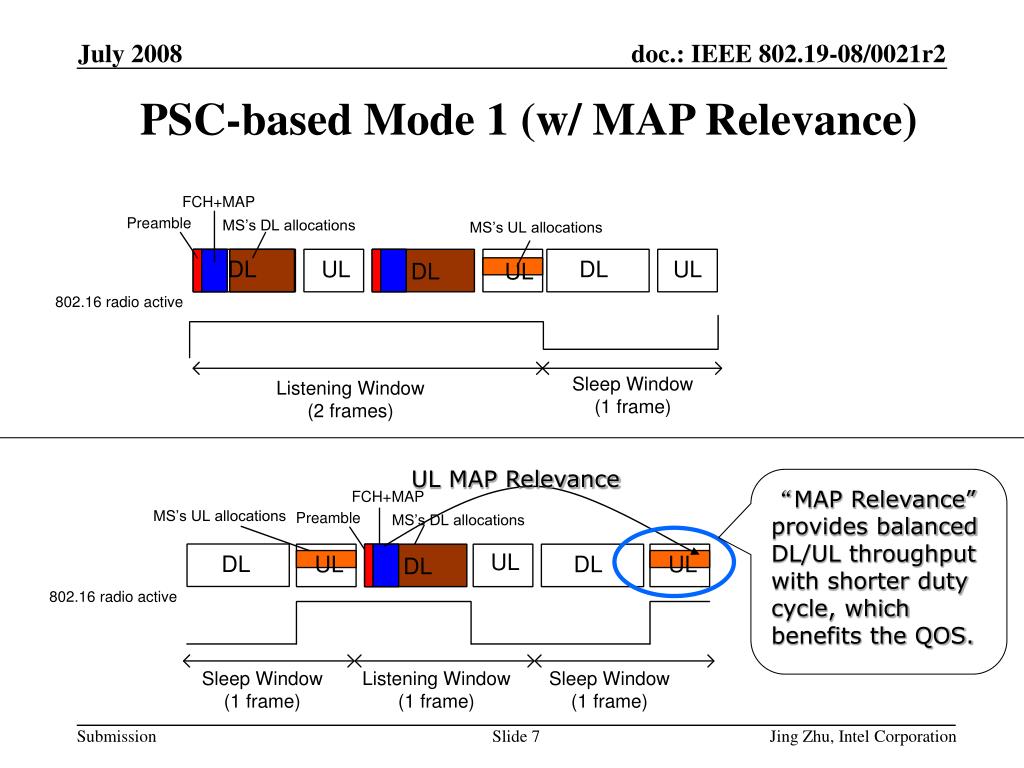 July 2008

doc.: IEEE 802.19-08/0021r2

PSC-based Mode 1 (w/ MAP Relevance)

FCH+MAP

Preamble

MS's DL allocations

MS's UL allocations

DL

UL

DL

UL

DL

UL

802.16 radio active

Listening Window
(2 frames)

Sleep Window
(1 frame)

UL MAP Relevance

FCH+MAP

MS's UL allocations

Preamble

MS's DL allocations

DL

UL

DL

UL

DL

UL

802.16 radio active

Sleep Window
(1 frame)

Listening Window
(1 frame)

Sleep Window
(1 frame)

"MAP Relevance" provides balanced DL/UL throughput with shorter duty cycle, which benefits the QOS.

Submission

Slide 7

Jing Zhu, Intel Corporation